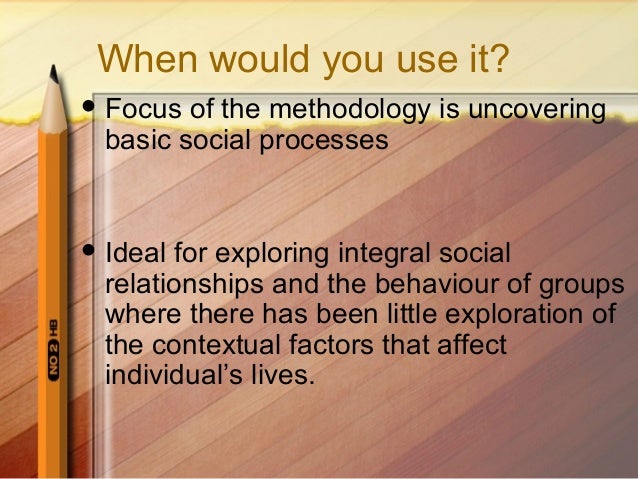 When would you use it?

• Focus of the methodology is uncovering basic social processes

• Ideal for exploring integral social relationships and the behaviour of groups where there has been little exploration of the contextual factors that affect individual's lives.

NO 2 HB